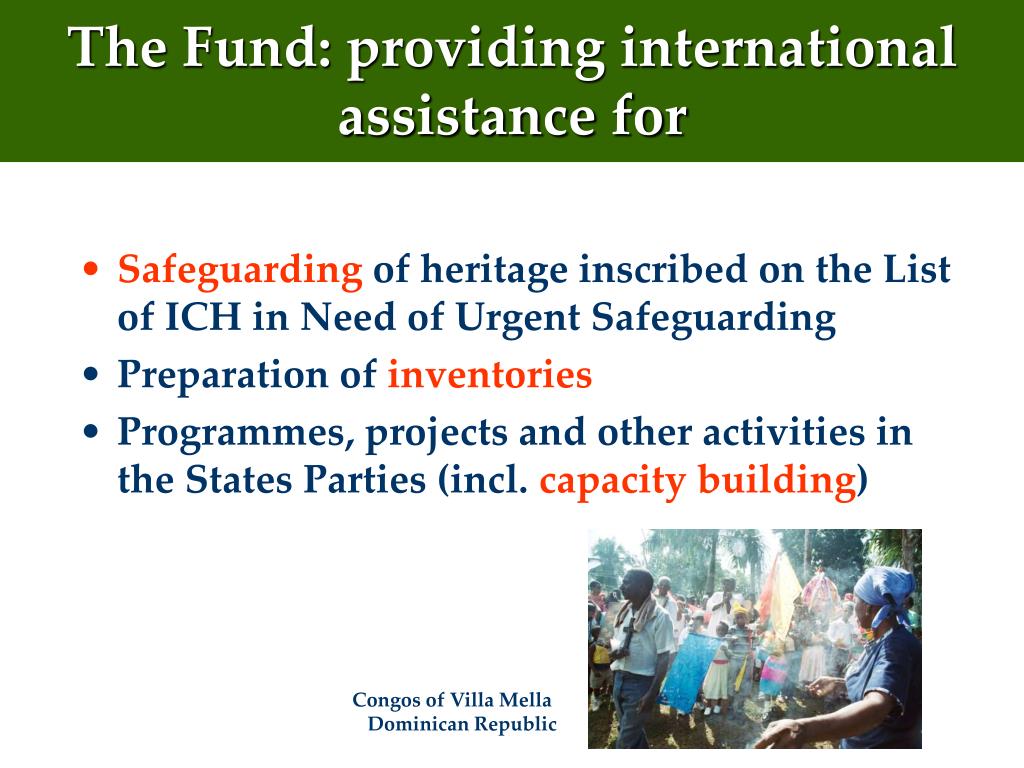 The Fund: providing international assistance for

• Safeguarding of heritage inscribed on the List of ICH in Need of Urgent Safeguarding
• Preparation of inventories
• Programmes, projects and other activities in the States Parties (incl. capacity building)

Congos of Villa Mella
Dominican Republic